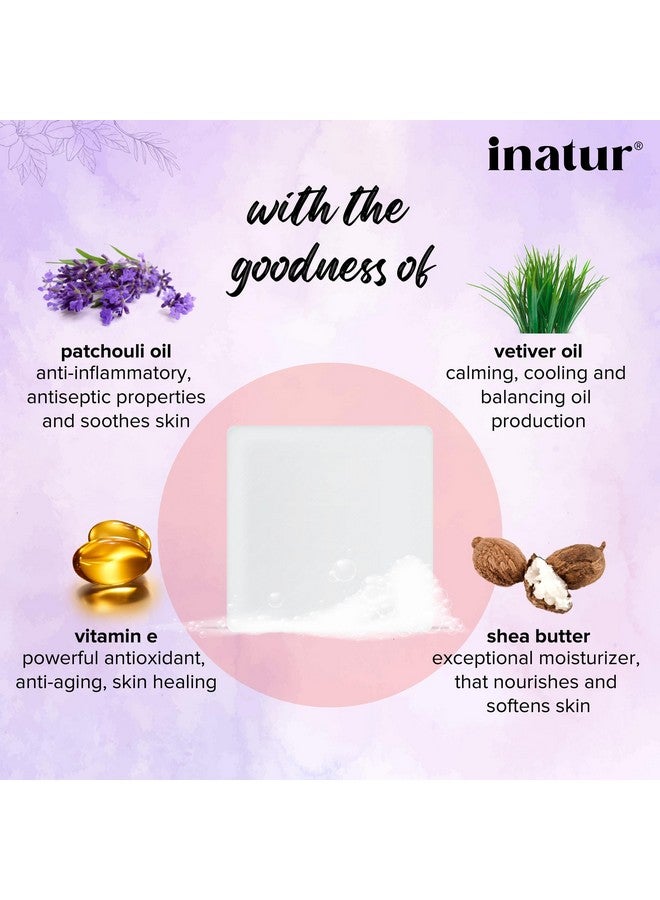 inatur®

with the goodness of

patchouli oil
anti-inflammatory, antiseptic properties and soothes skin

vetiver oil
calming, cooling and balancing oil production

vitamin e
powerful antioxidant, anti-aging, skin healing

shea butter
exceptional moisturizer, that nourishes and softens skin